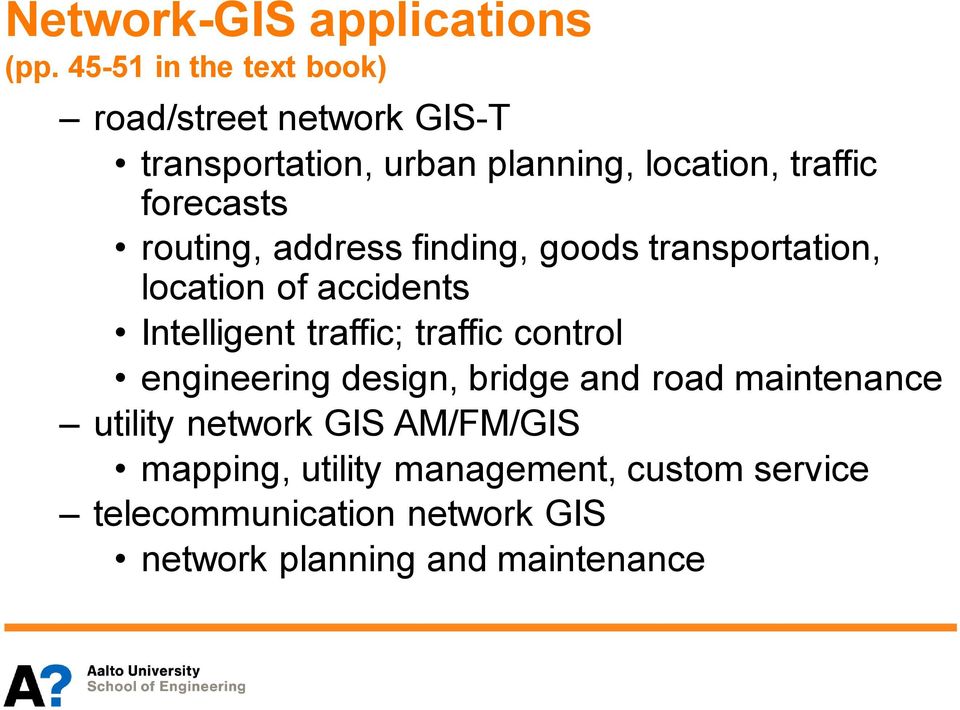 Network-GIS applications
(pp. 45-51 in the text book)

– road/street network GIS-T
• transportation, urban planning, location, traffic forecasts
• routing, address finding, goods transportation, location of accidents
• Intelligent traffic; traffic control
• engineering design, bridge and road maintenance
– utility network GIS AM/FM/GIS
• mapping, utility management, custom service
– telecommunication network GIS
• network planning and maintenance

A?
Aalto University
School of Engineering